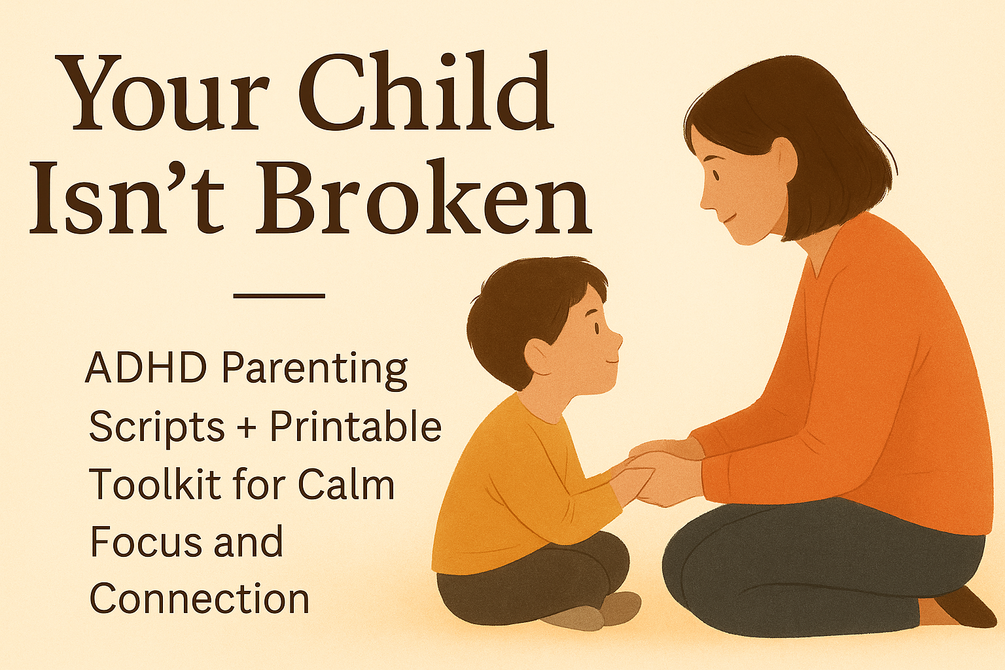 Your Child Isn’t Broken

ADHD Parenting Scripts + Printable Toolkit for Calm Focus and Connection